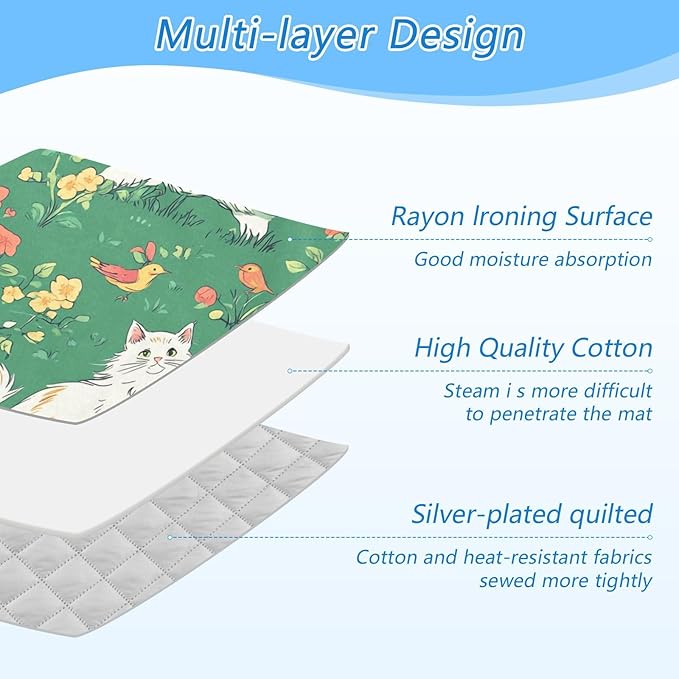 Multi-layer Design

Rayon Ironing Surface

Good moisture absorption

High Quality Cotton

Steam i s more difficult to penetrate the mat

Silver-plated quilted

Cotton and heat-resistant fabrics sewed more tightly